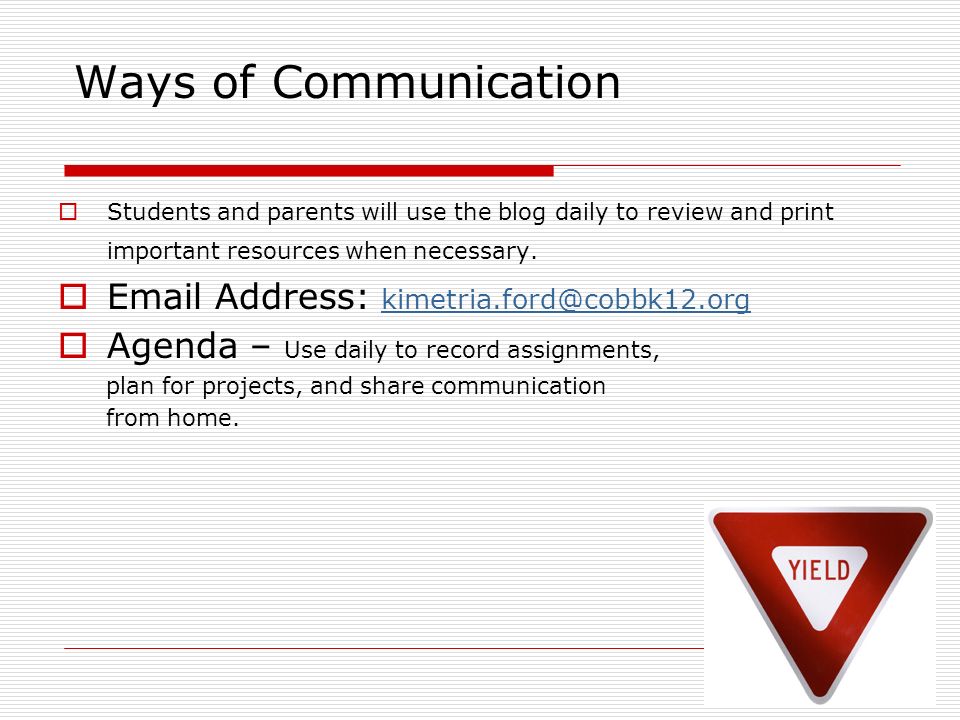 Ways of Communication

Students and parents will use the blog daily to review and print important resources when necessary.

Email Address: kimetria.ford@cobbk12.org

Agenda – Use daily to record assignments, plan for projects, and share communication from home.

YIELD